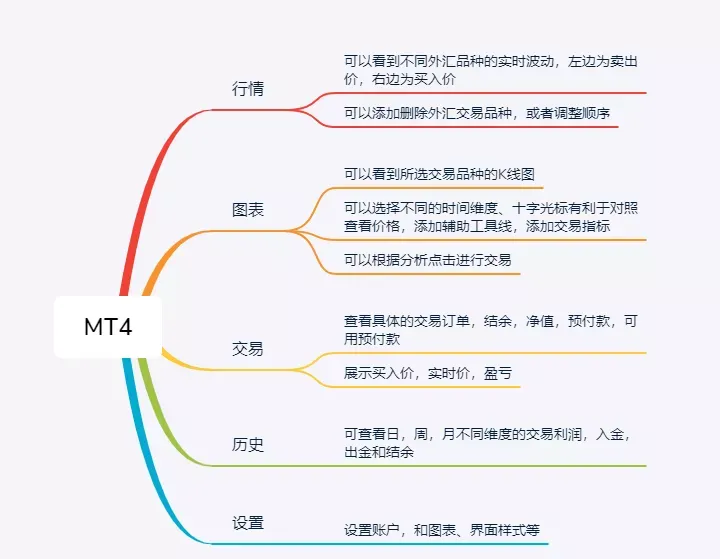 MT4

行情

可以看到不同外汇品种的实时波动，左边为卖出价，右边为买入价

可以添加删除外汇交易品种，或者调整顺序

图表

可以看到所选交易品种的K线图

可以选择不同的时间维度、十字光标有利于对照查看价格，添加辅助工具线，添加交易指标

可以根据分析点击进行交易

交易

查看具体的交易订单，结余，净值，预付款，可用预付款

展示买入价，实时价，盈亏

历史

可查看日，周，月不同维度的交易利润，入金，出金和结余

设置

设置账户，和图表、界面样式等